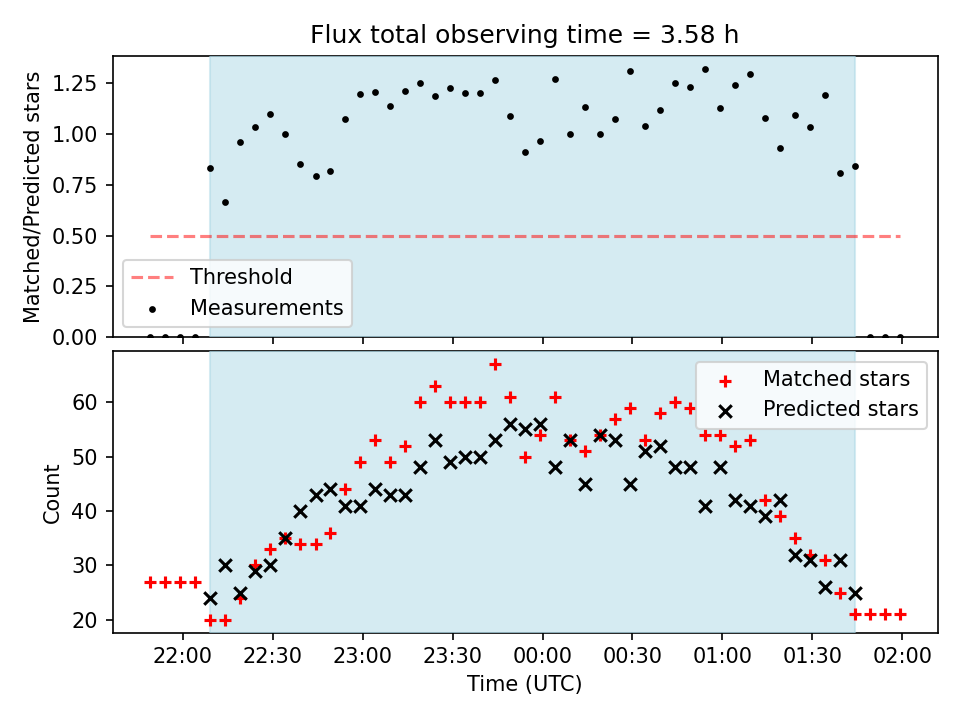 Flux total observing time = 3.58 h

Matched/Predicted stars

1.25
1.00
0.75
0.50
0.25
0.00

Threshold
Measurements

Matched stars
Predicted stars

Count

60
50
40
30
20

22:00
22:30
23:00
23:30
00:00
00:30
01:00
01:30
02:00

Time (UTC)